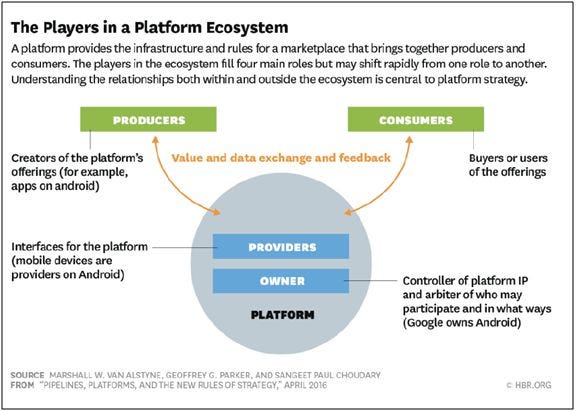 The Players in a Platform Ecosystem

A platform provides the infrastructure and rules for a marketplace that brings together producers and consumers. The players in the ecosystem fill four main roles but may shift rapidly from one role to another. Understanding the relationships both within and outside the ecosystem is central to platform strategy.

PRODUCERS

CONSUMERS

Creators of the platform's offerings (for example, apps on android)

Value and data exchange and feedback

Buyers or users of the offerings

Interfaces for the platform (mobile devices are providers on Android)

PROVIDERS

OWNER

PLATFORM

Controller of platform IP and arbiter of who may participate and in what ways (Google owns Android)

SOURCE MARSHALL W. VAN ALSTYNE, GEOFFREY G. PARKER, AND SANGEET PAUL CHOUDARY
FROM "PIPELINES, PLATFORMS, AND THE NEW RULES OF STRATEGY," APRIL 2016

© HBR.ORG